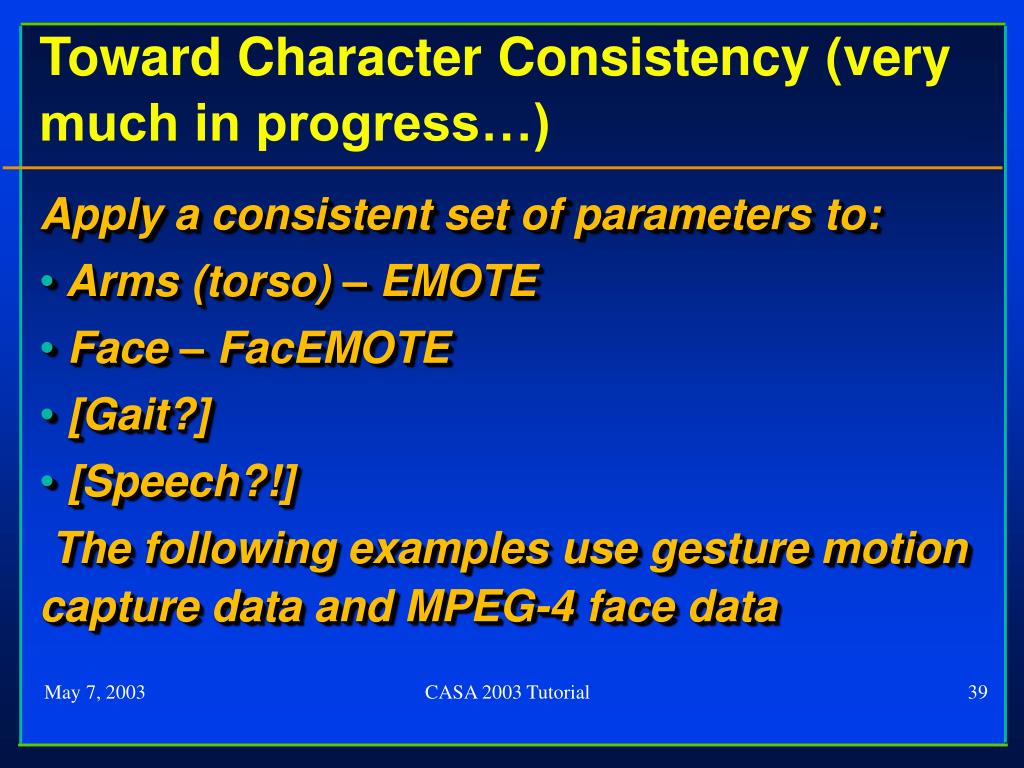 Toward Character Consistency (very much in progress…)

Apply a consistent set of parameters to:

• Arms (torso) – EMOTE

• Face – FacEMOTE

• [Gait?]

• [Speech?!]

The following examples use gesture motion capture data and MPEG-4 face data

May 7, 2003

CASA 2003 Tutorial

39